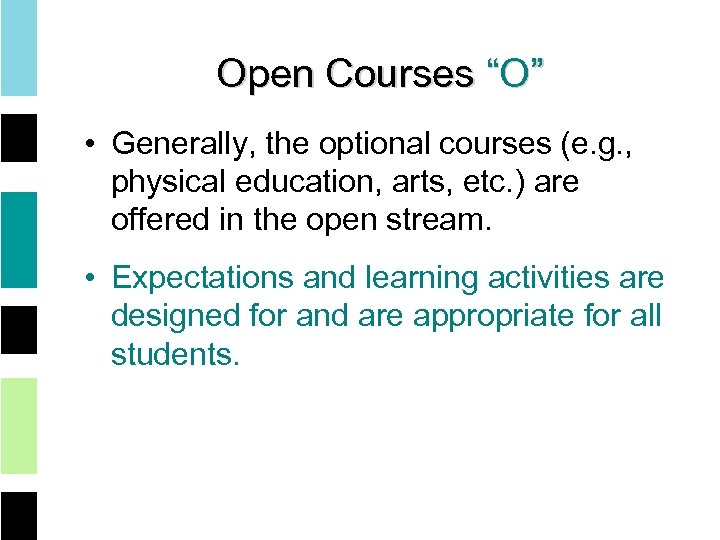 Open Courses “O”

• Generally, the optional courses (e.g., physical education, arts, etc.) are offered in the open stream.

• Expectations and learning activities are designed for and are appropriate for all students.